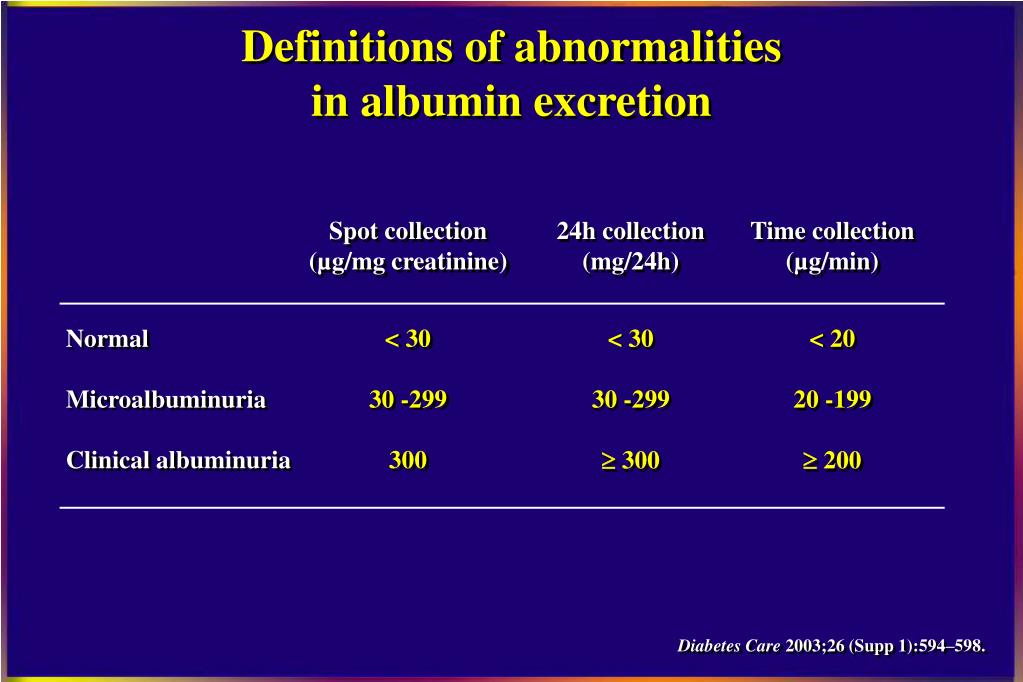 Definitions of abnormalities in albumin excretion

| | Spot collection (µg/mg creatinine) | 24h collection (mg/24h) | Time collection (µg/min) |
|---|---|---|---|
| Normal | < 30 | < 30 | < 20 |
| Microalbuminuria | 30 -299 | 30 -299 | 20 -199 |
| Clinical albuminuria | 300 | ≥ 300 | ≥ 200 |

Diabetes Care 2003;26 (Supp 1):594–598.